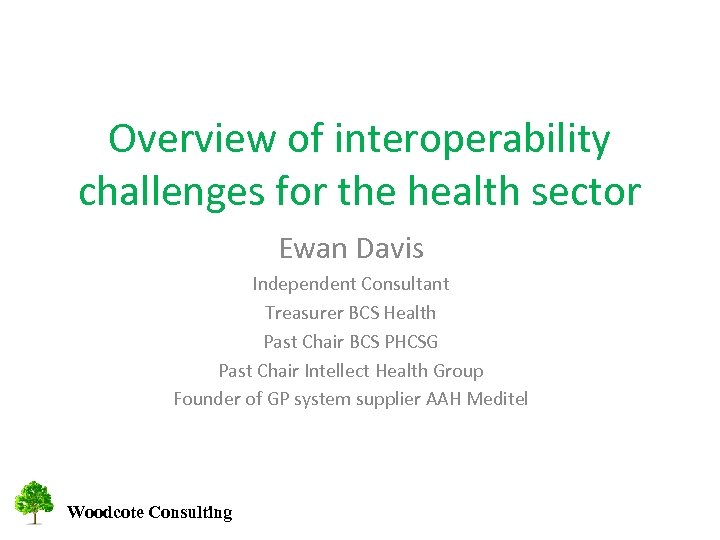 Overview of interoperability challenges for the health sector

Ewan Davis

Independent Consultant

Treasurer BCS Health

Past Chair BCS PHCSG

Past Chair Intellect Health Group

Founder of GP system supplier AAH Meditel

Woodcote Consulting